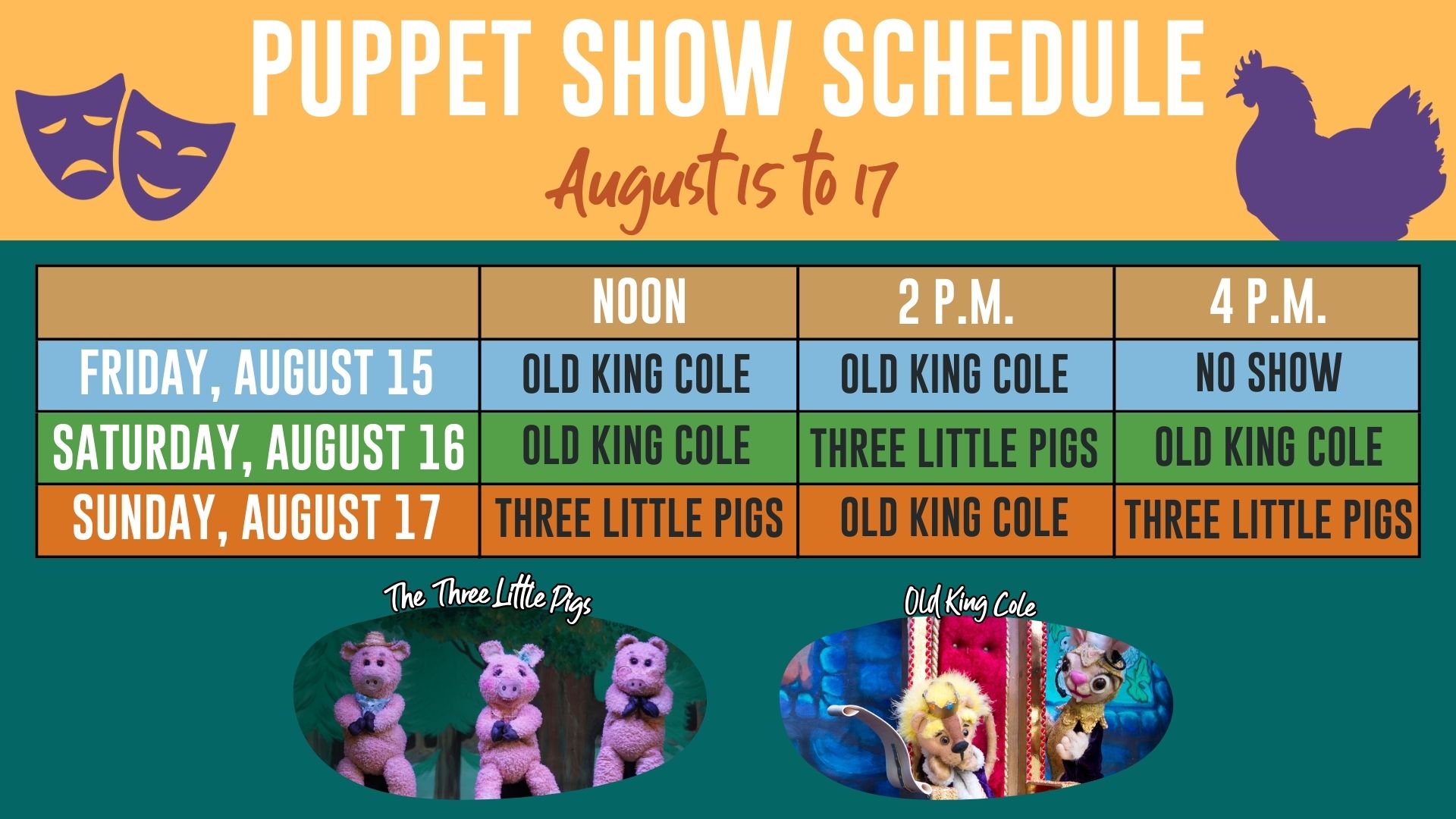 PUPPET SHOW SCHEDULE

August 15 to 17

| | NOON | 2 P.M. | 4 P.M. |
|---|---|---|---|
| FRIDAY, AUGUST 15 | OLD KING COLE | OLD KING COLE | NO SHOW |
| SATURDAY, AUGUST 16 | OLD KING COLE | THREE LITTLE PIGS | OLD KING COLE |
| SUNDAY, AUGUST 17 | THREE LITTLE PIGS | OLD KING COLE | THREE LITTLE PIGS |

The Three Little Pigs

Old King Cole